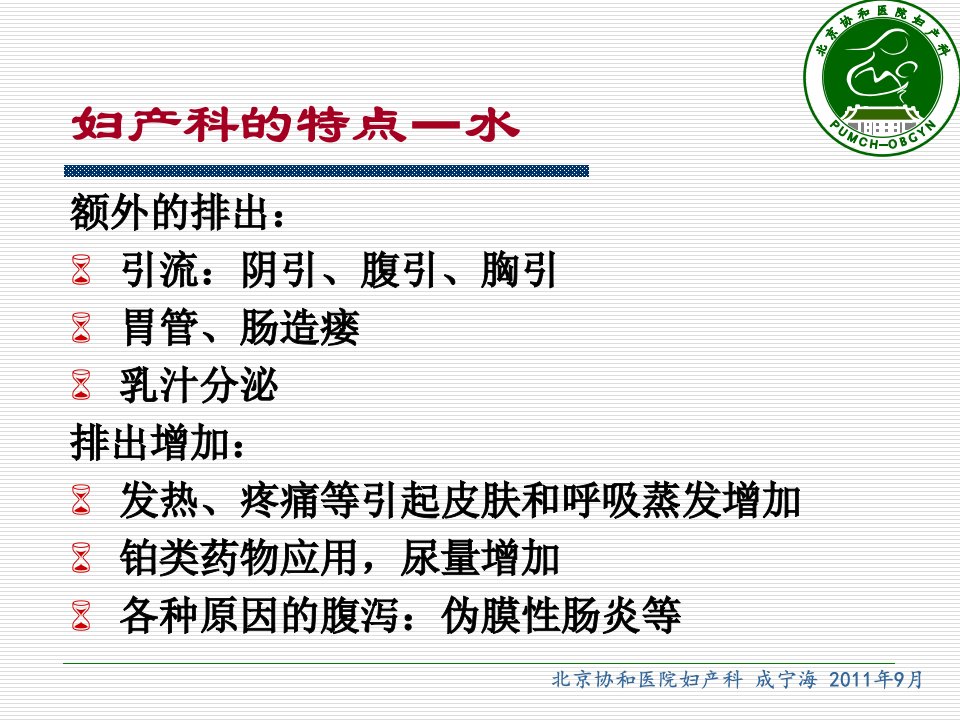 北京协和医院妇产科
PUMCH—OBGYN

妇产科的特点—水

额外的排出：

引流：阴引、腹引、胸引

胃管、肠造瘘

乳汁分泌

排出增加：

发热、疼痛等引起皮肤和呼吸蒸发增加

铂类药物应用，尿量增加

各种原因的腹泻：伪膜性肠炎等

北京协和医院妇产科 成宁海 2011年9月